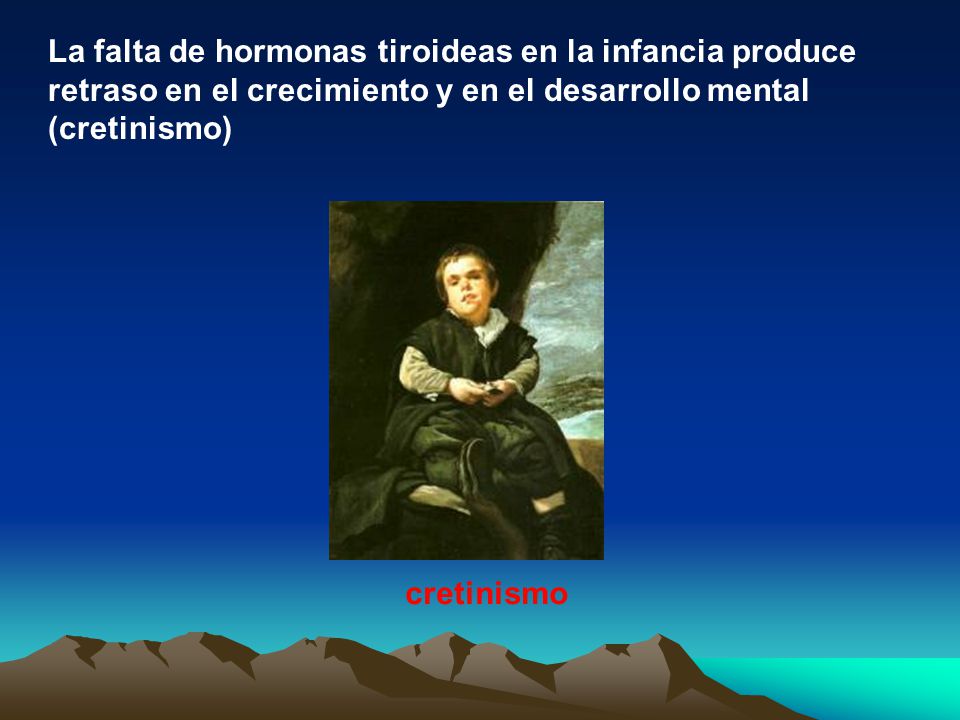 La falta de hormonas tiroideas en la infancia produce retraso en el crecimiento y en el desarrollo mental (cretinismo)

cretinismo